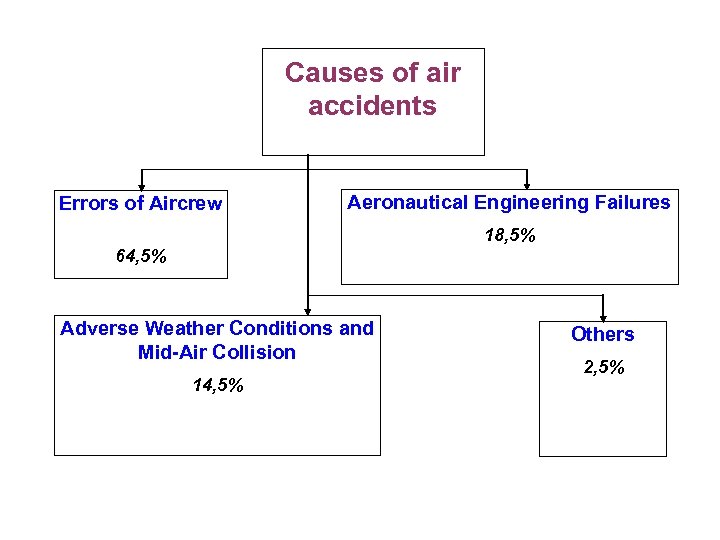 Causes of air accidents

Errors of Aircrew

64,5%

Aeronautical Engineering Failures

18,5%

Adverse Weather Conditions and Mid-Air Collision

14,5%

Others

2,5%